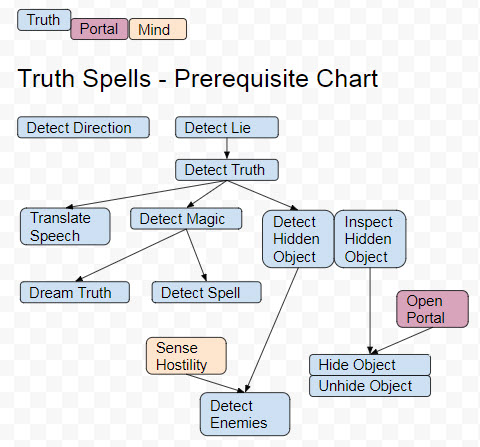 Truth
Portal
Mind

Truth Spells - Prerequisite Chart

Detect Direction
Detect Lie
Detect Truth
Translate Speech
Detect Magic
Detect Hidden Object
Inspect Hidden Object
Dream Truth
Detect Spell
Open Portal
Sense Hostility
Hide Object
Unhide Object
Detect Enemies